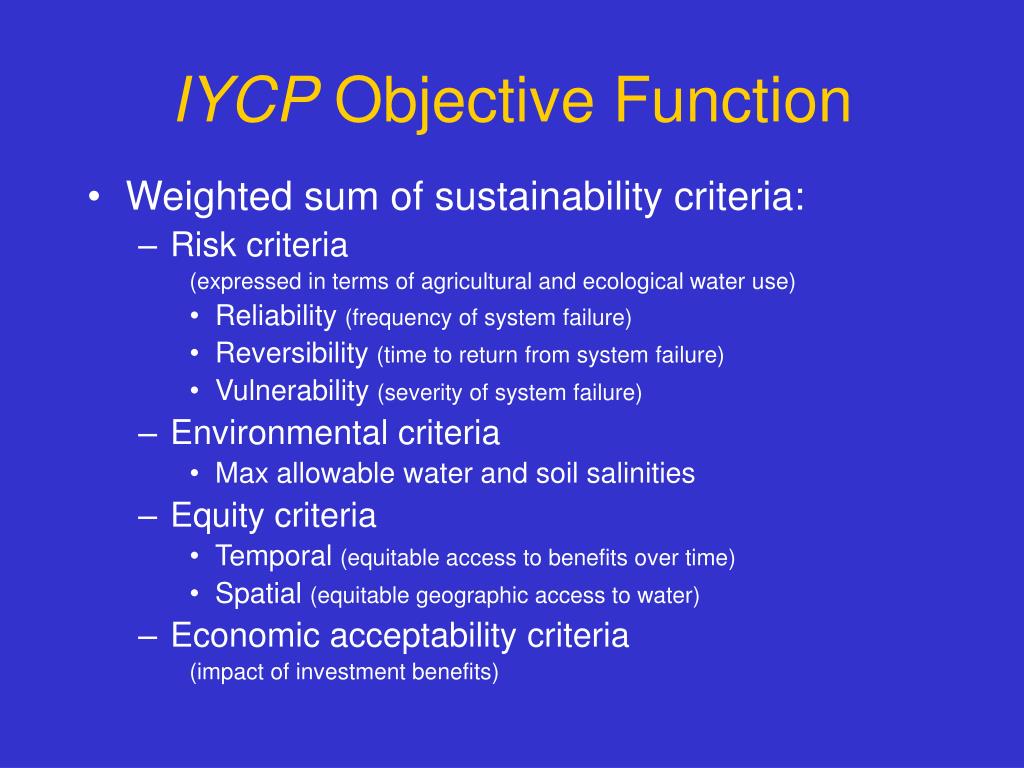 IYCP Objective Function

• Weighted sum of sustainability criteria:
– Risk criteria
(expressed in terms of agricultural and ecological water use)
• Reliability (frequency of system failure)
• Reversibility (time to return from system failure)
• Vulnerability (severity of system failure)
– Environmental criteria
• Max allowable water and soil salinities
– Equity criteria
• Temporal (equitable access to benefits over time)
• Spatial (equitable geographic access to water)
– Economic acceptability criteria
(impact of investment benefits)